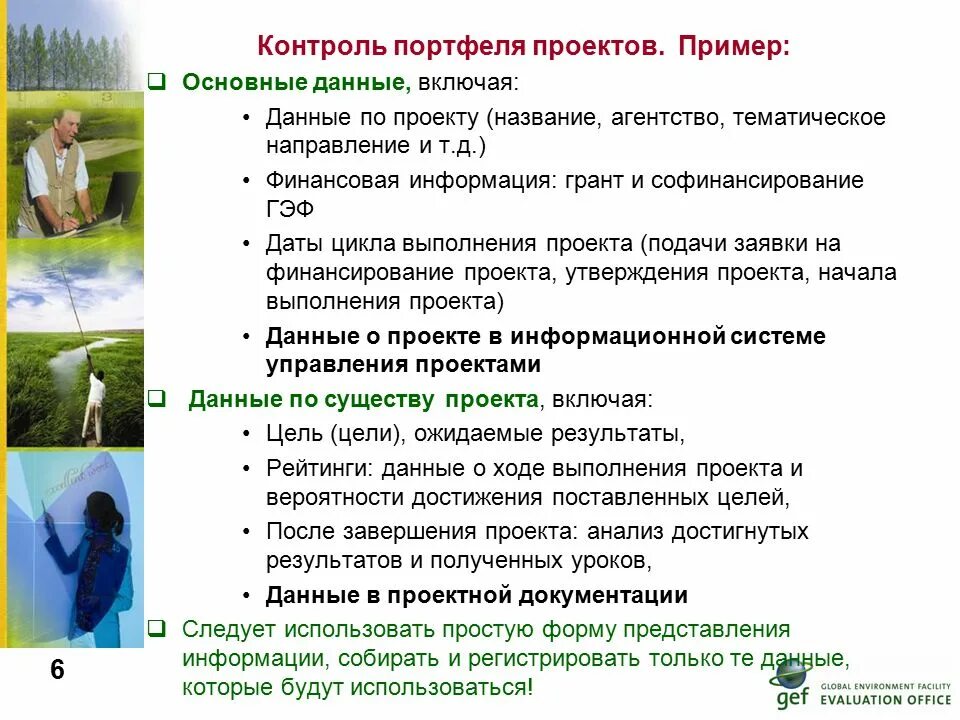 Контроль портфеля проектов. Пример:

❑ Основные данные, включая:

• Данные по проекту (название, агентство, тематическое направление и т.д.)

• Финансовая информация: грант и софинансирование ГЭФ

• Даты цикла выполнения проекта (подачи заявки на финансирование проекта, утверждения проекта, начала выполнения проекта)

• Данные о проекте в информационной системе управления проектами

❑ Данные по существу проекта, включая:

• Цель (цели), ожидаемые результаты,

• Рейтинги: данные о ходе выполнения проекта и вероятности достижения поставленных целей,

• После завершения проекта: анализ достигнутых результатов и полученных уроков,

• Данные в проектной документации

❑ Следует использовать простую форму представления информации, собирать и регистрировать только те данные, которые будут использоваться!

6

gef GLOBAL ENVIRONMENT FACILITY EVALUATION OFFICE